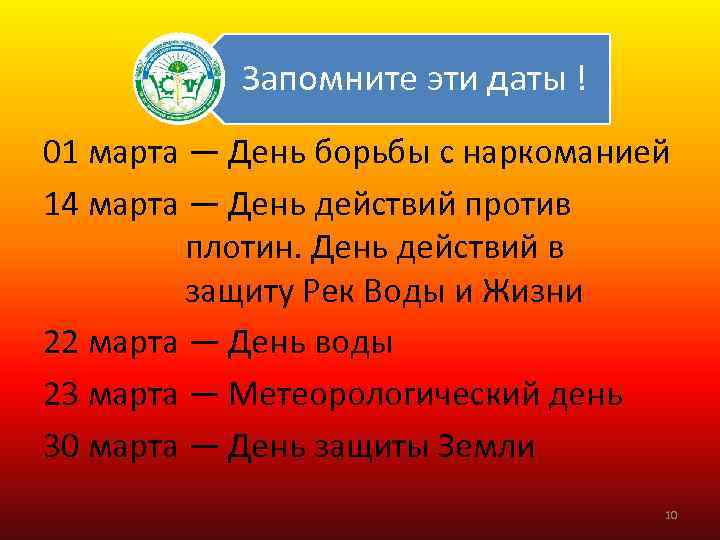 Запомните эти даты !

01 марта — День борьбы с наркоманией

14 марта — День действий против плотин. День действий в защиту Рек Воды и Жизни

22 марта — День воды

23 марта — Метеорологический день

30 марта — День защиты Земли

10